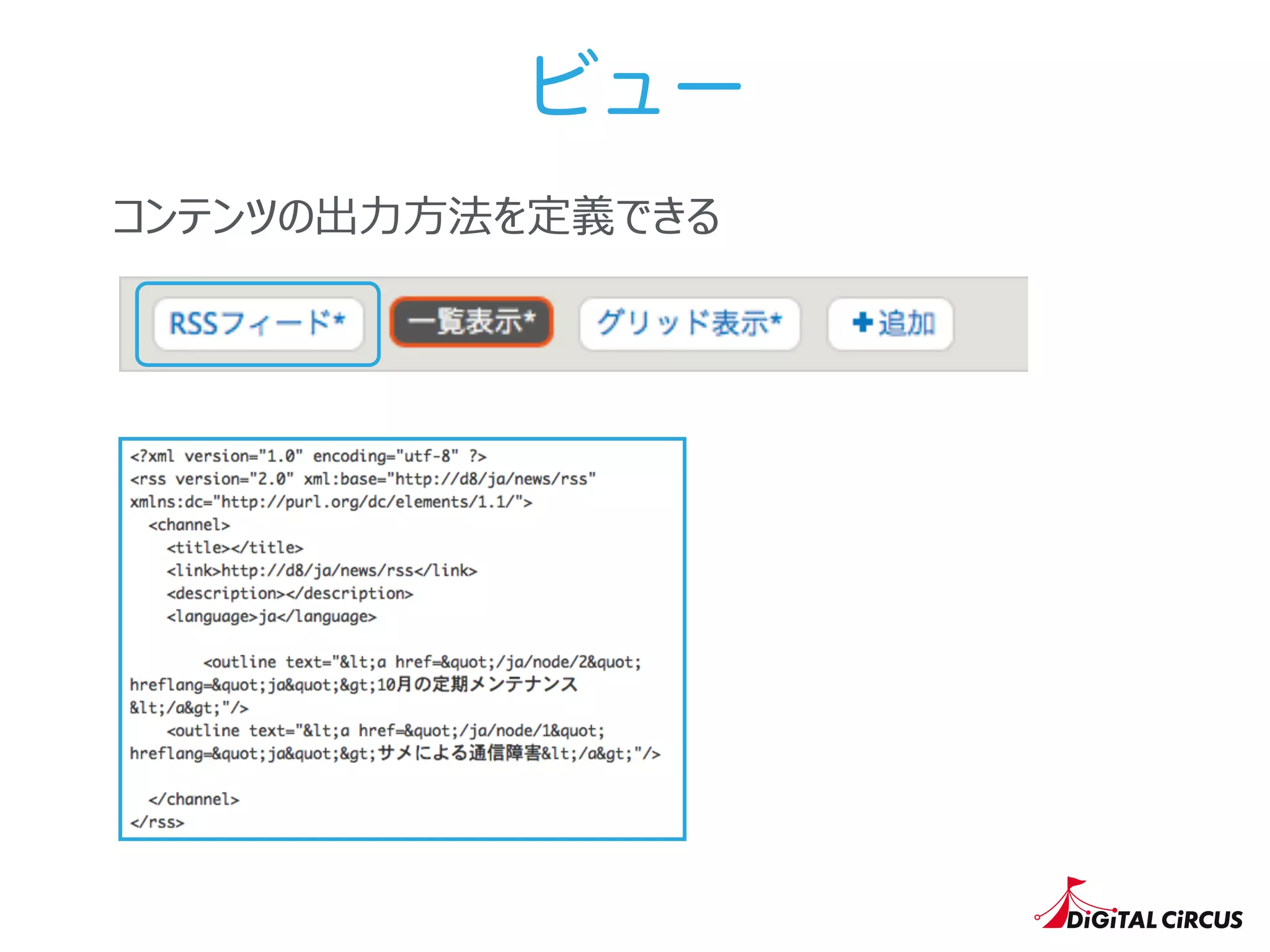 ビュー

コンテンツの出力方法を定義できる

RSSフィード* 一覧表示* グリッド表示* ✚追加

<?xml version="1.0" encoding="utf-8" ?>
<rss version="2.0" xml:base="http://d8/ja/news/rss" xmlns:dc="http://purl.org/dc/elements/1.1/">
<channel>
<title></title>
<link>http://d8/ja/news/rss</link>
<description></description>
<language>ja</language>

<outline text="&lt;a href=&quot;/ja/node/2&quot; hreflang=&quot;ja&quot;&gt;10月の定期メンテナンス &lt;/a&gt;"/>
<outline text="&lt;a href=&quot;/ja/node/1&quot; hreflang=&quot;ja&quot;&gt;サメによる通信障害&lt;/a&gt;"/>

</channel>
</rss>

DiGiTAL CiRCUS